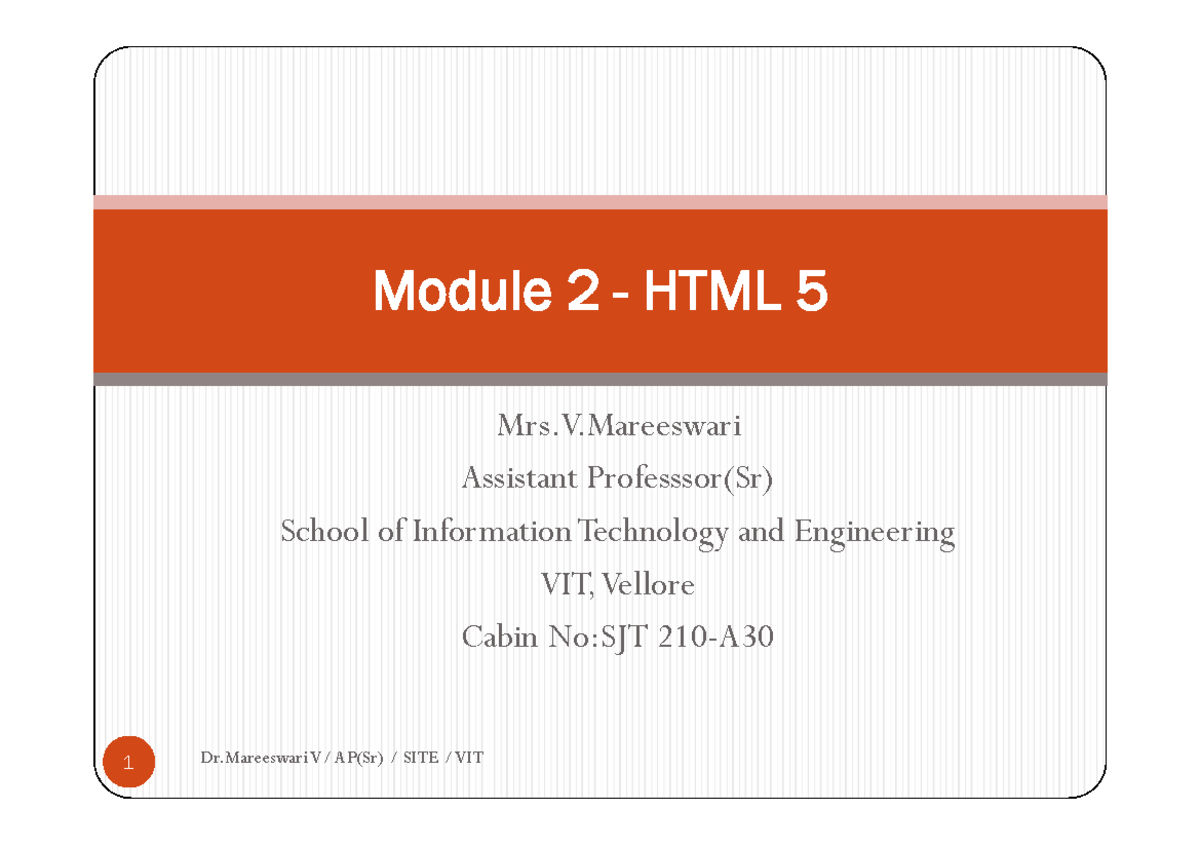 Module 2 - HTML 5

Mrs.V.Mareeswari
Assistant Professsor(Sr)
School of Information Technology and Engineering
VIT, Vellore
Cabin No:SJT 210-A30

1

Dr.Mareeswari V / AP(Sr) / SITE / VIT